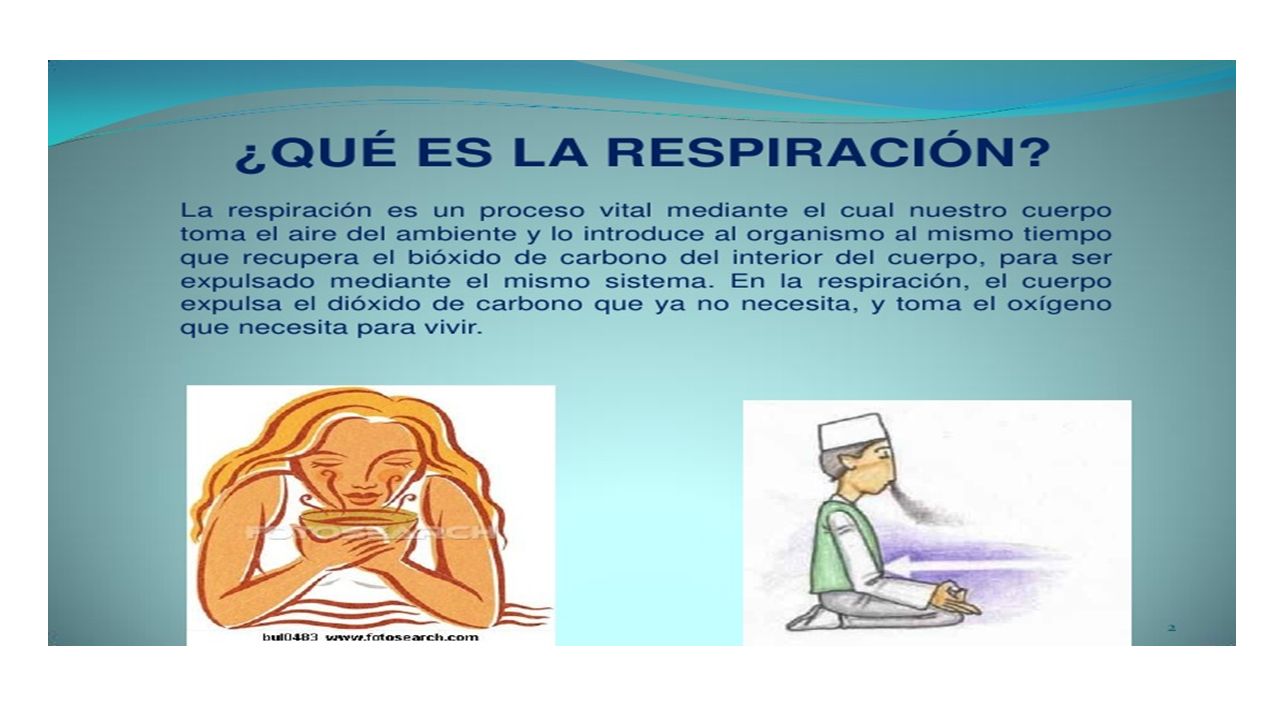 ¿QUÉ ES LA RESPIRACIÓN?

La respiración es un proceso vital mediante el cual nuestro cuerpo toma el aire del ambiente y lo introduce al organismo al mismo tiempo que recupera el bióxido de carbono del interior del cuerpo, para ser expulsado mediante el mismo sistema. En la respiración, el cuerpo expulsa el dióxido de carbono que ya no necesita, y toma el oxígeno que necesita para vivir.

FOTOSEARCH

bul0483 www.fotosearch.com

2